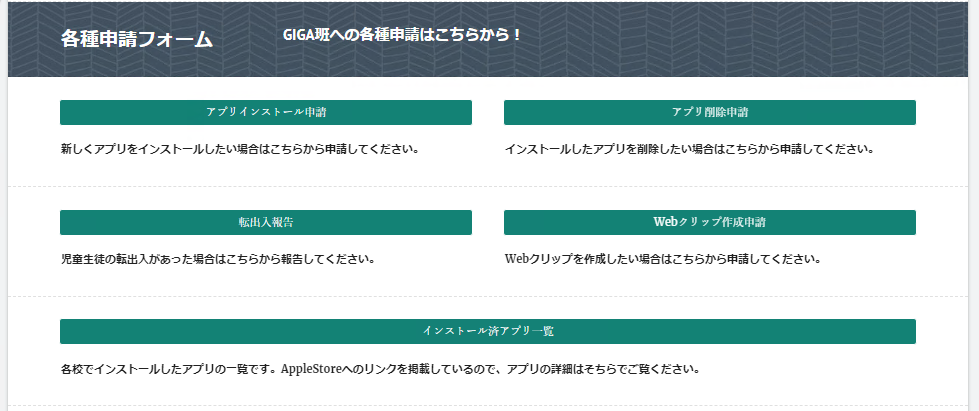 各種申請フォーム

GIGA班への各種申請はこちらから！

アプリインストール申請

新しくアプリをインストールしたい場合はこちらから申請してください。

アプリ削除申請

インストールしたアプリを削除したい場合はこちらから申請してください。

転出入報告

児童生徒の転出入があった場合はこちらから報告してください。

Webクリップ作成申請

Webクリップを作成したい場合はこちらから申請してください。

インストール済アプリ一覧

各校でインストールしたアプリの一覧です。AppleStoreへのリンクを掲載しているので、アプリの詳細はそちらでご覧ください。